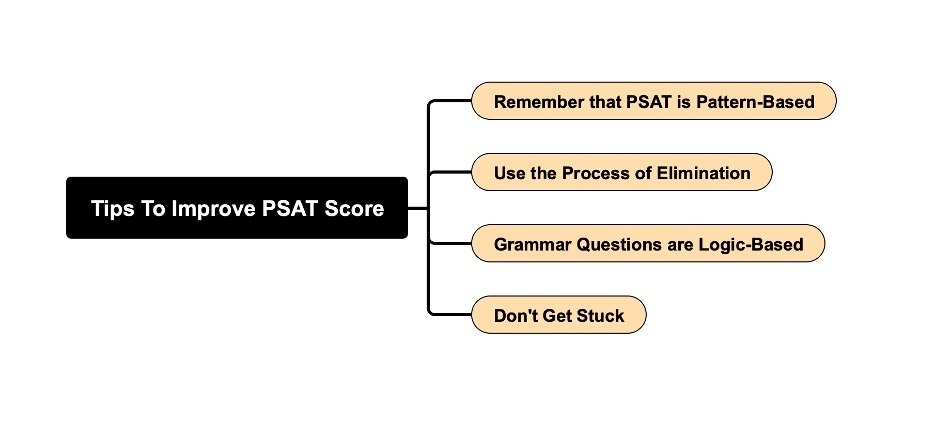 Tips To Improve PSAT Score

Remember that PSAT is Pattern-Based

Use the Process of Elimination

Grammar Questions are Logic-Based

Don't Get Stuck